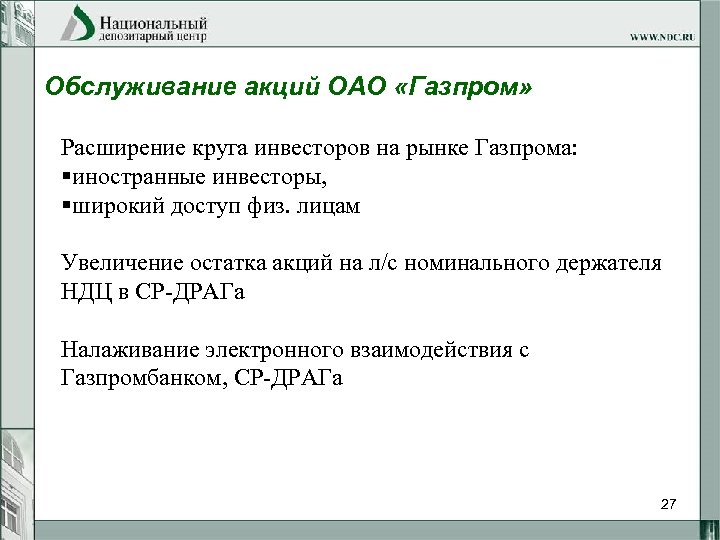 Национальный депозитарный центр

WWW.NDC.RU

Обслуживание акций ОАО «Газпром»

Расширение круга инвесторов на рынке Газпрома:
▪иностранные инвесторы,
▪широкий доступ физ. лицам

Увеличение остатка акций на л/с номинального держателя НДЦ в СР-ДРАГа

Налаживание электронного взаимодействия с Газпромбанком, СР-ДРАГа

27